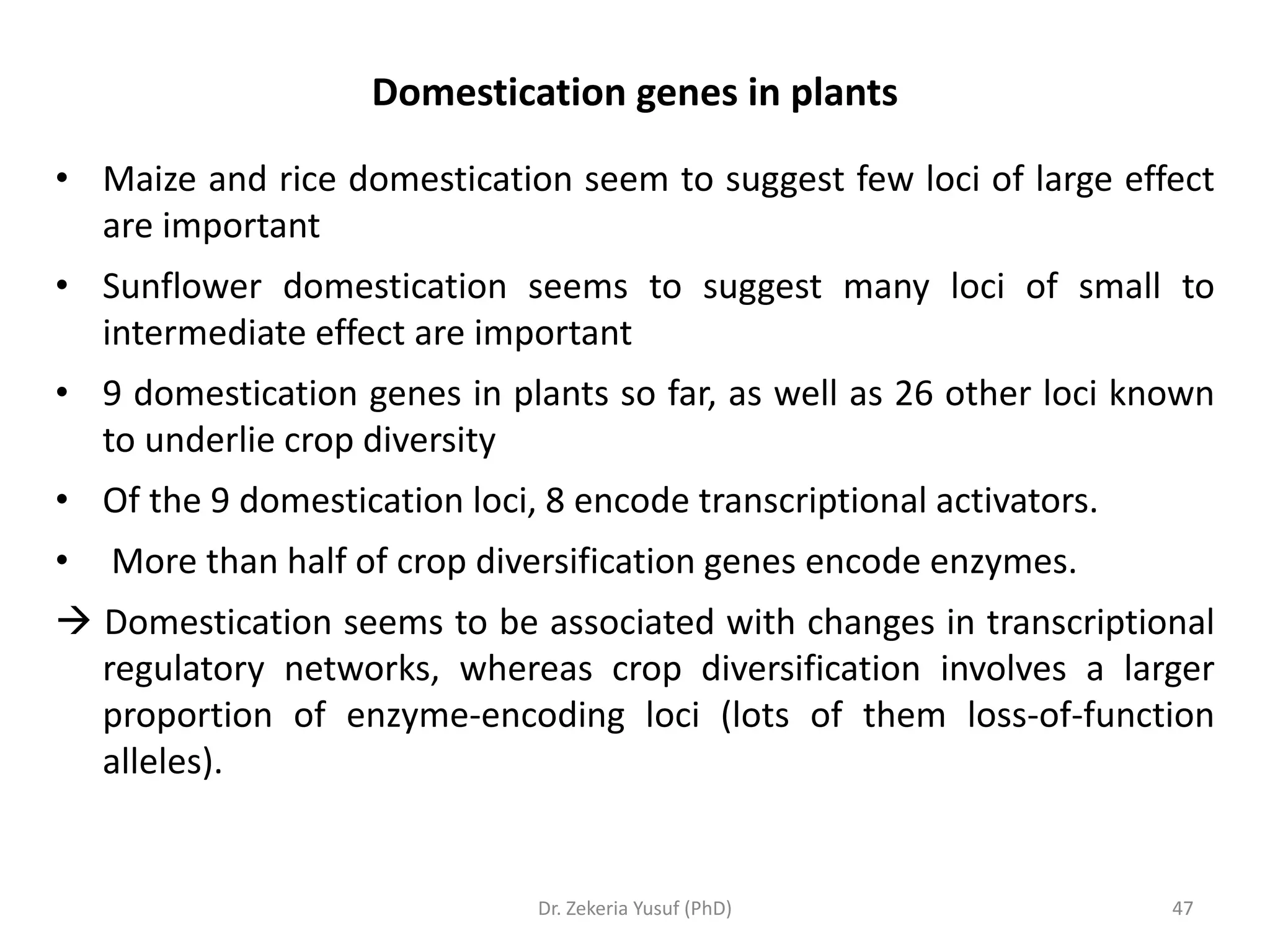 Domestication genes in plants

• Maize and rice domestication seem to suggest few loci of large effect are important

• Sunflower domestication seems to suggest many loci of small to intermediate effect are important

• 9 domestication genes in plants so far, as well as 26 other loci known to underlie crop diversity

• Of the 9 domestication loci, 8 encode transcriptional activators.

• More than half of crop diversification genes encode enzymes.

→ Domestication seems to be associated with changes in transcriptional regulatory networks, whereas crop diversification involves a larger proportion of enzyme-encoding loci (lots of them loss-of-function alleles).

Dr. Zekeria Yusuf (PhD)

47